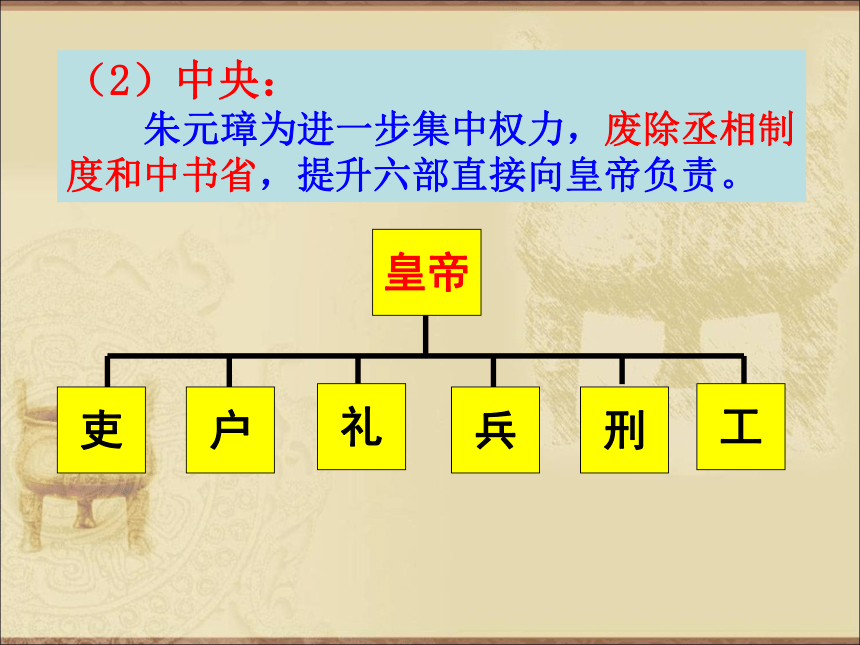 （2）中央：

朱元璋为进一步集中权力，废除丞相制度和中书省，提升六部直接向皇帝负责。

皇帝

吏

户

礼

兵

刑

工